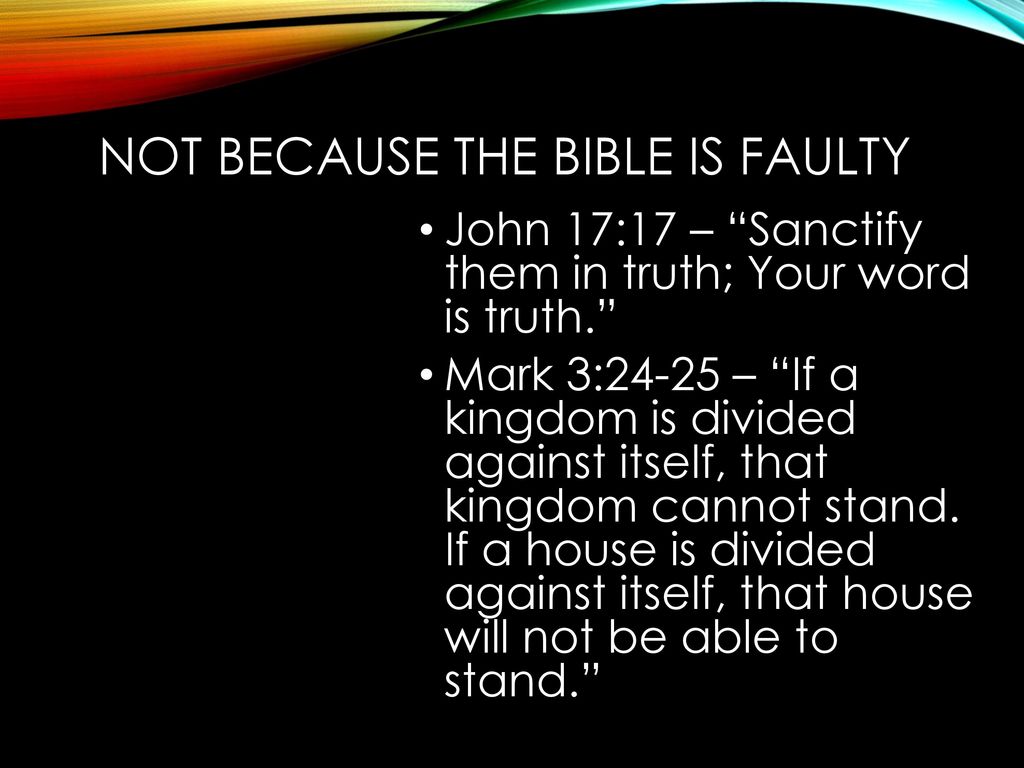 NOT BECAUSE THE BIBLE IS FAULTY

• John 17:17 – “Sanctify them in truth; Your word is truth.”

• Mark 3:24-25 – “If a kingdom is divided against itself, that kingdom cannot stand. If a house is divided against itself, that house will not be able to stand.”